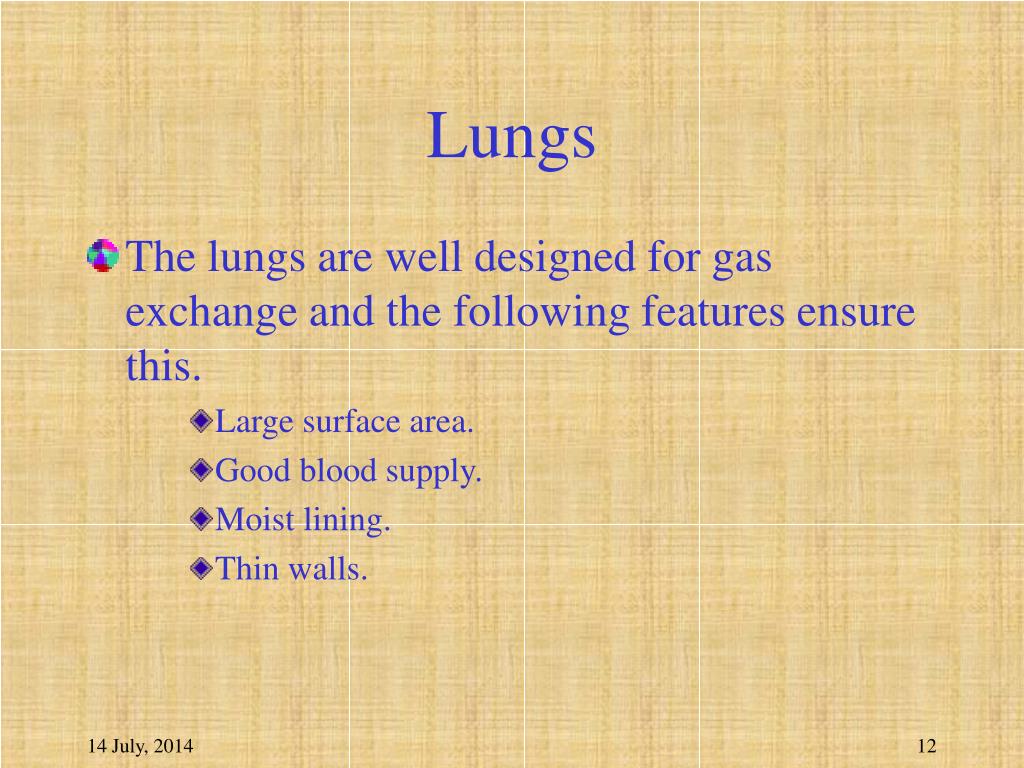 Lungs

The lungs are well designed for gas exchange and the following features ensure this.

Large surface area.

Good blood supply.

Moist lining.

Thin walls.

14 July, 2014

12